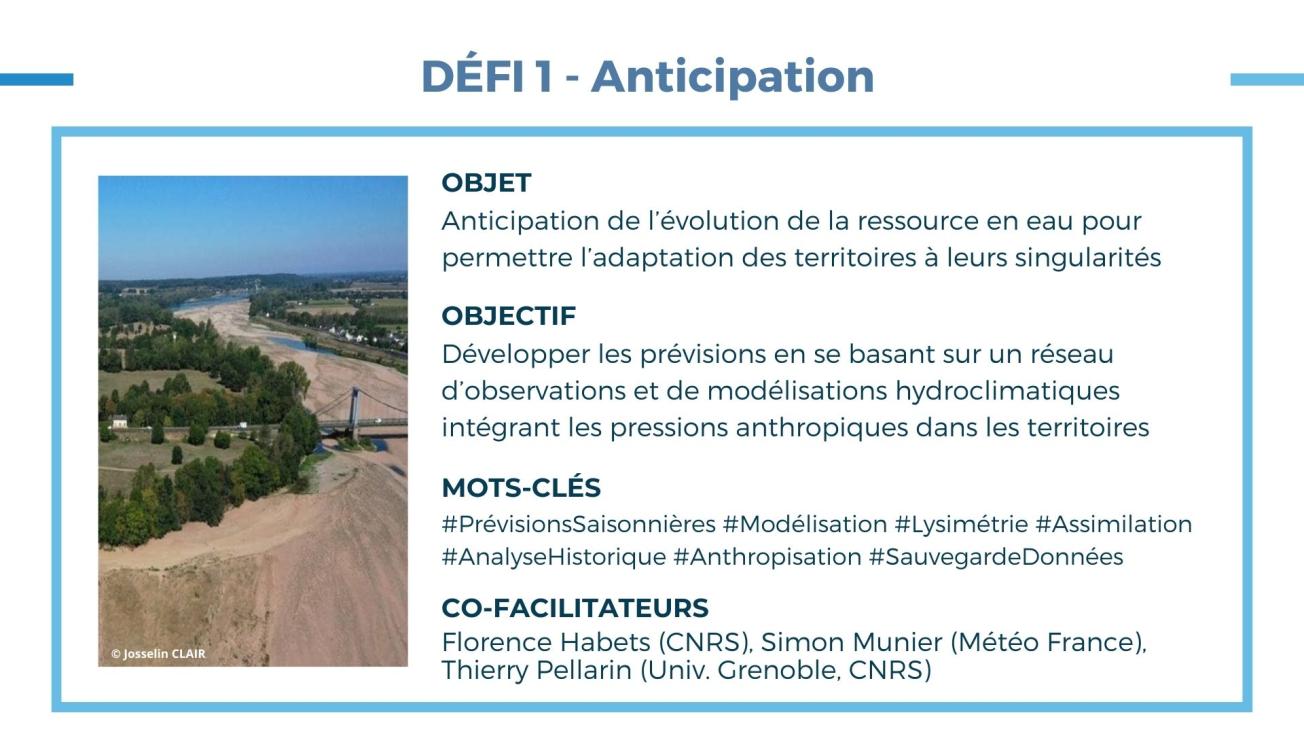 DÉFI 1 - Anticipation

© Josselin CLAIR

OBJET
Anticipation de l'évolution de la ressource en eau pour permettre l'adaptation des territoires à leurs singularités

OBJECTIF
Développer les prévisions en se basant sur un réseau d'observations et de modélisations hydroclimatiques intégrant les pressions anthropiques dans les territoires

MOTS-CLÉS
#PrévisionsSaisonnières #Modélisation #Lysimétrie #Assimilation #AnalyseHistorique #Anthropisation #SauvegardeDonnées

CO-FACILITATEURS
Florence Habets (CNRS), Simon Munier (Météo France), Thierry Pellarin (Univ. Grenoble, CNRS)